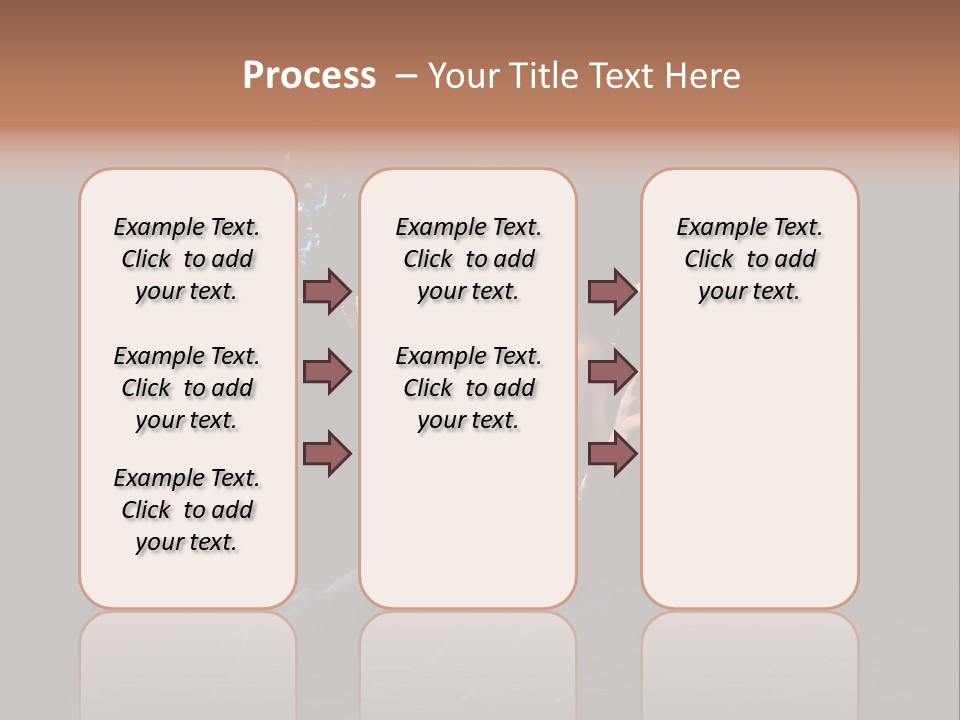 Process – Your Title Text Here

Example Text. Click to add your text.

Example Text. Click to add your text.

Example Text. Click to add your text.

Example Text. Click to add your text.

Example Text. Click to add your text.

Example Text. Click to add your text.